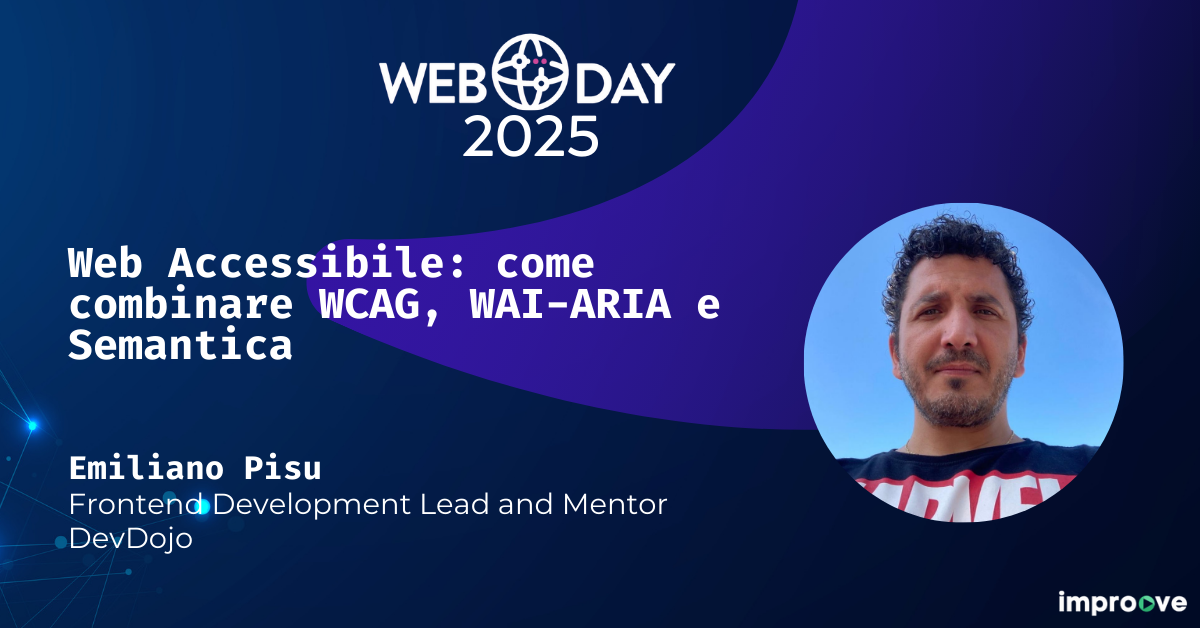 WEB DAY
2025

Web Accessibile: come combinare WCAG, WAI-ARIA e Semantica

Emiliano Pisu
Frontend Development Lead and Mentor
DevDojo

improove